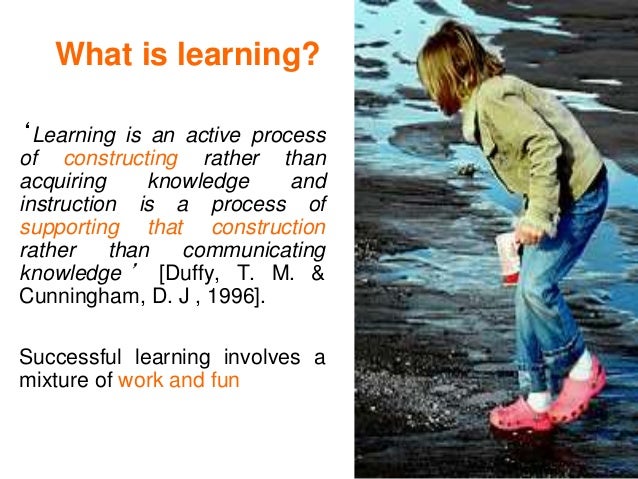 What is learning?

‘Learning is an active process of constructing rather than acquiring knowledge and instruction is a process of supporting that construction rather than communicating knowledge’ [Duffy, T. M. & Cunningham, D. J , 1996].

Successful learning involves a mixture of work and fun